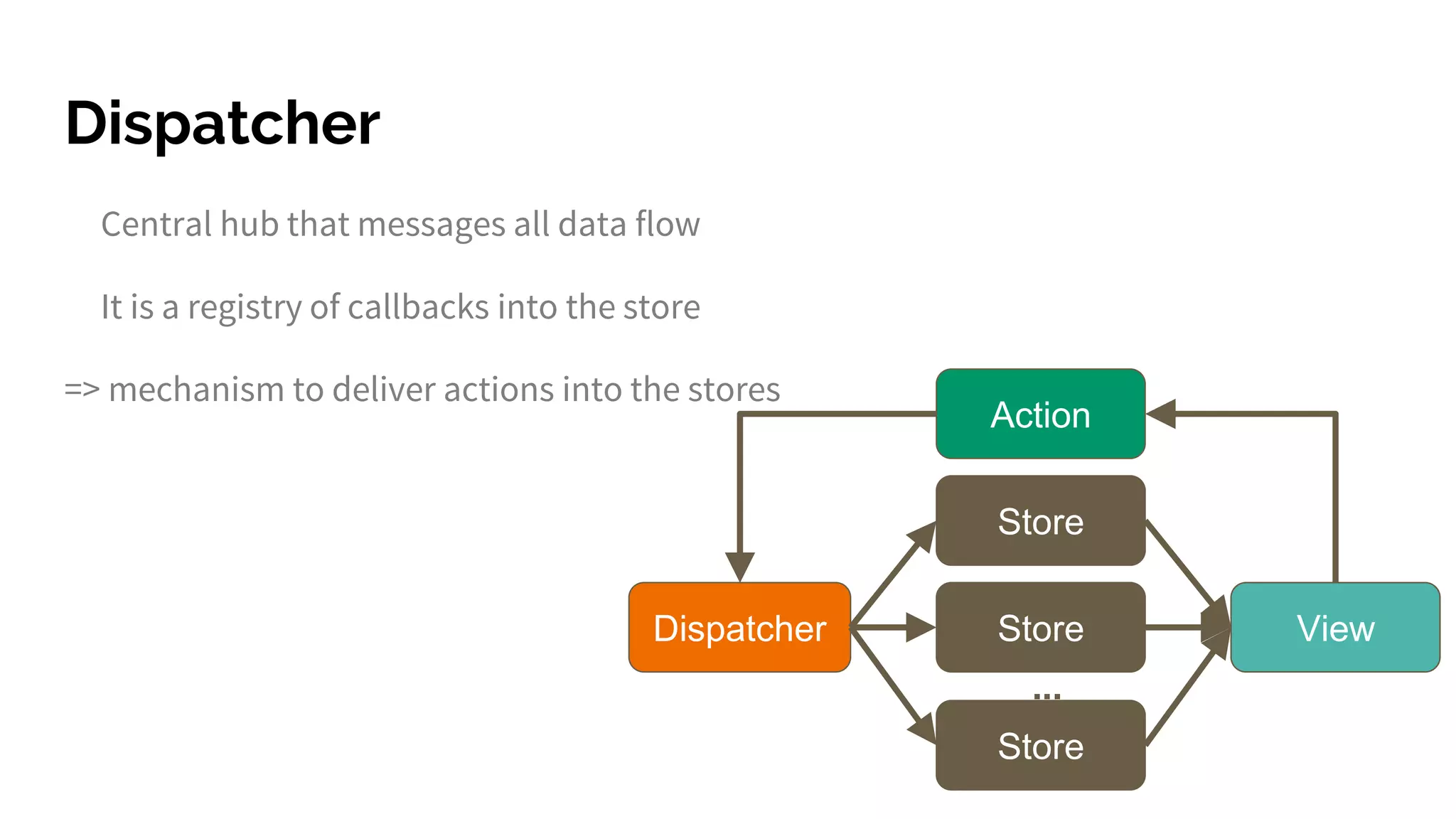 Dispatcher

Central hub that messages all data flow

It is a registry of callbacks into the store

=> mechanism to deliver actions into the stores

Action

Store

Dispatcher

Store

View

...

Store